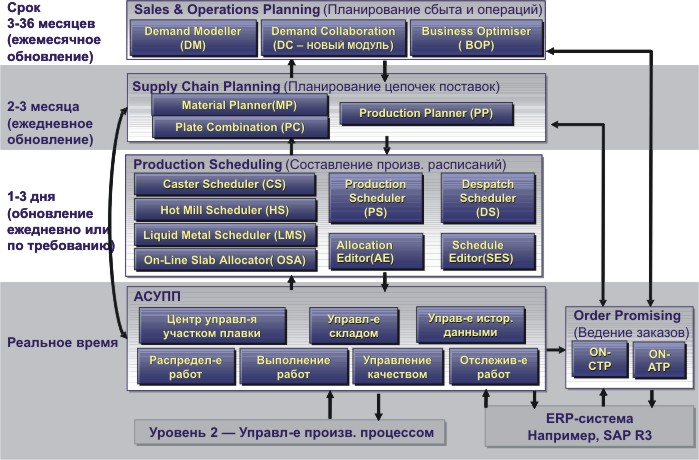 Срок 3-36 месяцев (ежемесячное обновление)

Sales & Operations Planning (Планирование сбыта и операций)

Demand Modeller (DM)

Demand Collaboration (DC – новый модуль)

Business Optimiser ( BOP)

2-3 месяца (ежедневное обновление)

Supply Chain Planning (Планирование цепочек поставок)

Material Planner(MP)

Plate Combination (PC)

Production Planner (PP)

1-3 дня (обновление ежедневно или по требованию)

Production Scheduling (Составление произв. расписаний)

Caster Scheduler (CS)

Hot Mill Scheduler (HS)

Liquid Metal Scheduler (LMS)

On-Line Slab Allocator( OSA)

Production Scheduler (PS)

Despatch Scheduler (DS)

Allocation Editor(AE)

Schedule Editor(SES)

Реальное время

АСУПП

Центр управл-я участком плавки

Управл-е складом

Управ-е истор. данными

Распредел-е работ

Выполнение работ

Управление качеством

Отслежив-е работ

Order Promising (Ведение заказов)

ON-CTP

ON-ATP

Уровень 2 — Управл-е произв. процессом

ERP-система Например, SAP R3